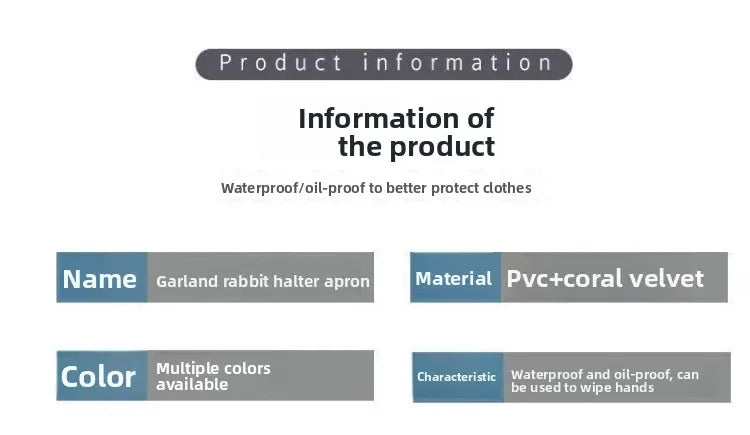 Product information

Information of the product

Waterproof/oil-proof to better protect clothes

Name Garland rabbit halter apron

Material Pvc+coral velvet

Color Multiple colors available

Characteristic Waterproof and oil-proof, can be used to wipe hands